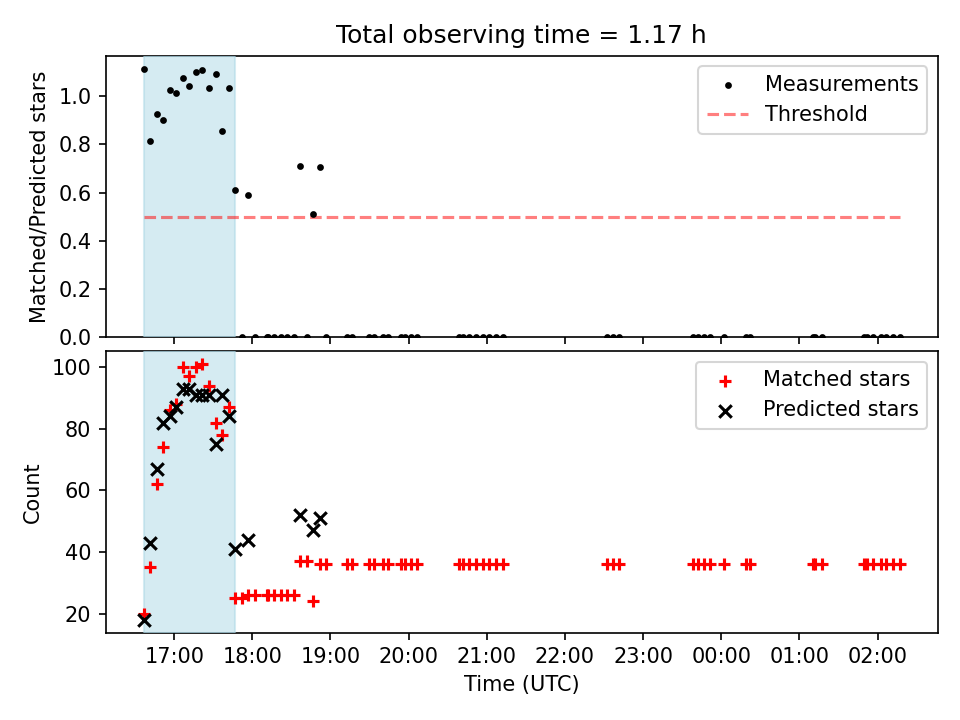 Total observing time = 1.17 h

Matched/Predicted stars

1.0
0.8
0.6
0.4
0.2
0.0

Measurements
Threshold

Count

100
80
60
40
20

Matched stars
Predicted stars

17:00
18:00
19:00
20:00
21:00
22:00
23:00
00:00
01:00
02:00

Time (UTC)